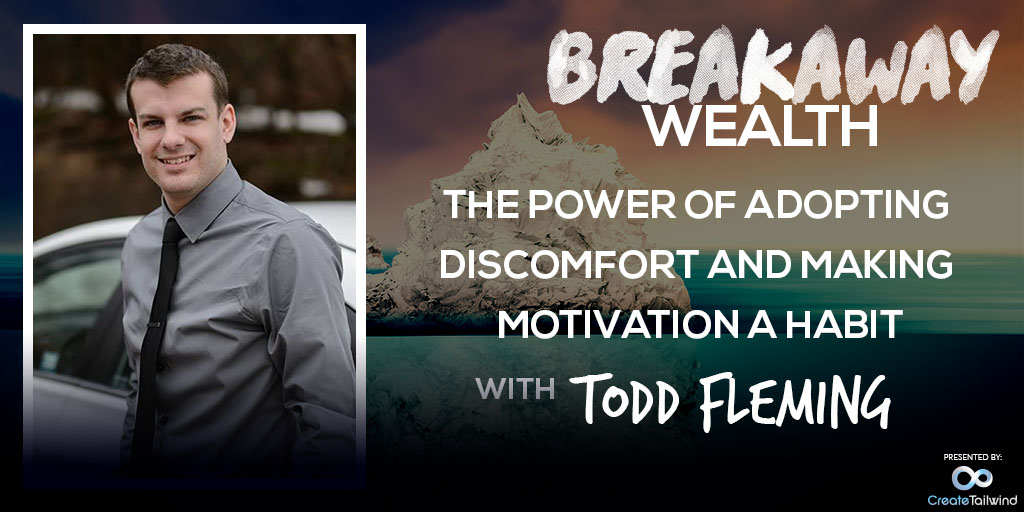 BREAKAWAY WEALTH

THE POWER OF ADOPTING DISCOMFORT AND MAKING MOTIVATION A HABIT

WITH TODD FLEMING

PRESENTED BY:
CreateTailwind